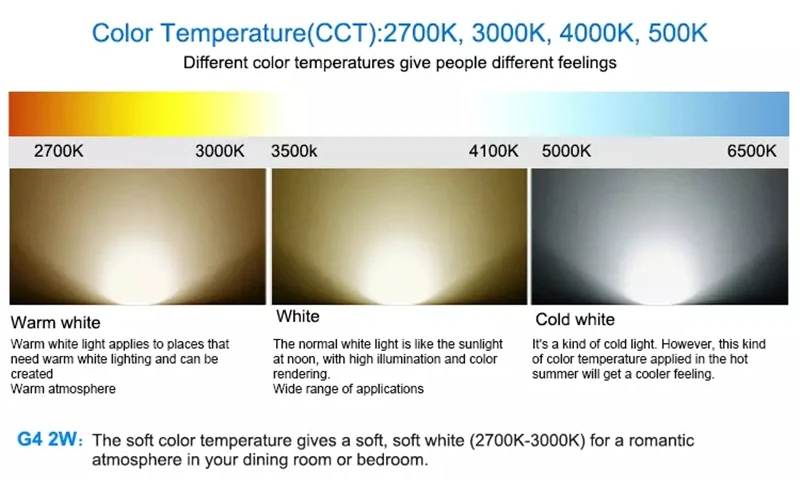 Color Temperature(CCT):2700K, 3000K, 4000K, 500K

Different color temperatures give people different feelings

2700K 3000K 3500k 4100K 5000K 6500K

Warm white

Warm white light applies to places that need warm white lighting and can be created
Warm atmosphere

White

The normal white light is like the sunlight at noon, with high illumination and color rendering.
Wide range of applications

Cold white

It's a kind of cold light. However, this kind of color temperature applied in the hot summer will get a cooler feeling.

G4 2W: The soft color temperature gives a soft, soft white (2700K-3000K) for a romantic atmosphere in your dining room or bedroom.